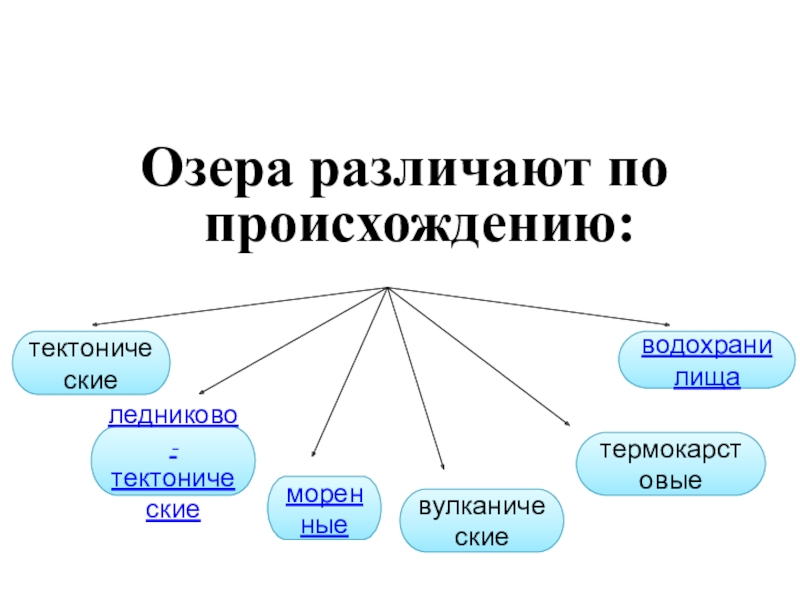 Озера различают по происхождению:

тектонические

ледниково-тектонические

моренные

вулканические

термокарстовые

водохранилища